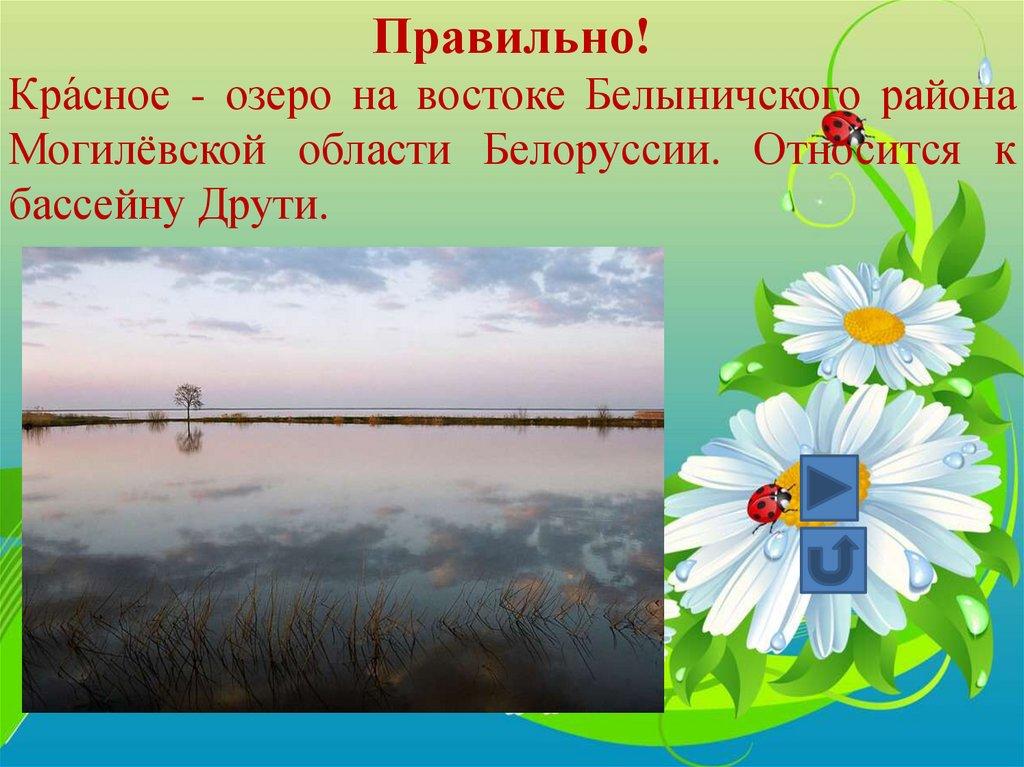 Правильно!

Кра́сное - озеро на востоке Белыничского района Могилёвской области Белоруссии. Относится к бассейну Друти.